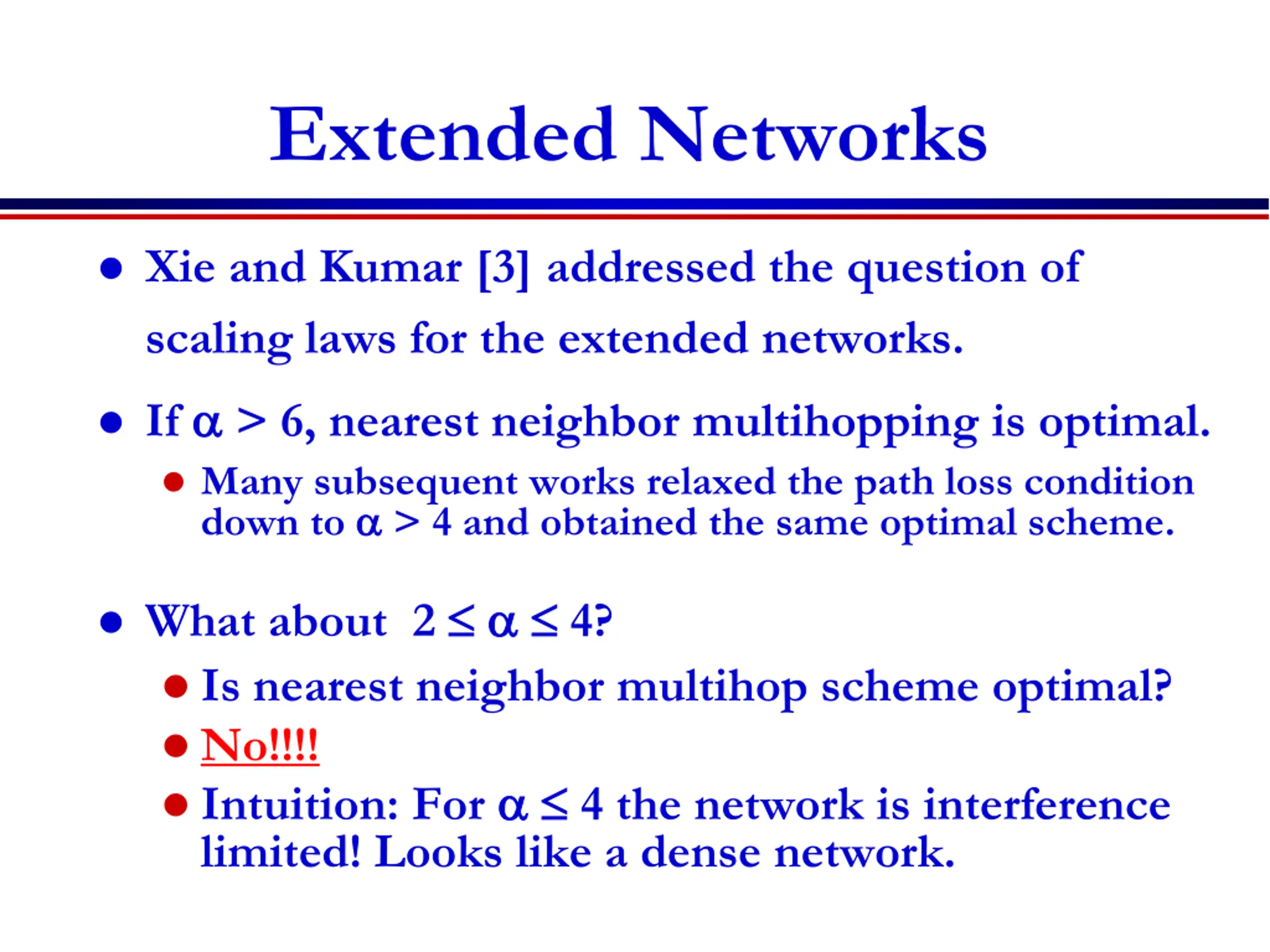 Extended Networks

• Xie and Kumar [3] addressed the question of scaling laws for the extended networks.

• If $\alpha > 6$, nearest neighbor multihopping is optimal.

• Many subsequent works relaxed the path loss condition down to $\alpha > 4$ and obtained the same optimal scheme.

• What about $2 \leq \alpha \leq 4$?

• Is nearest neighbor multihop scheme optimal?

• No!!!!

• Intuition: For $\alpha \leq 4$ the network is interference limited! Looks like a dense network.